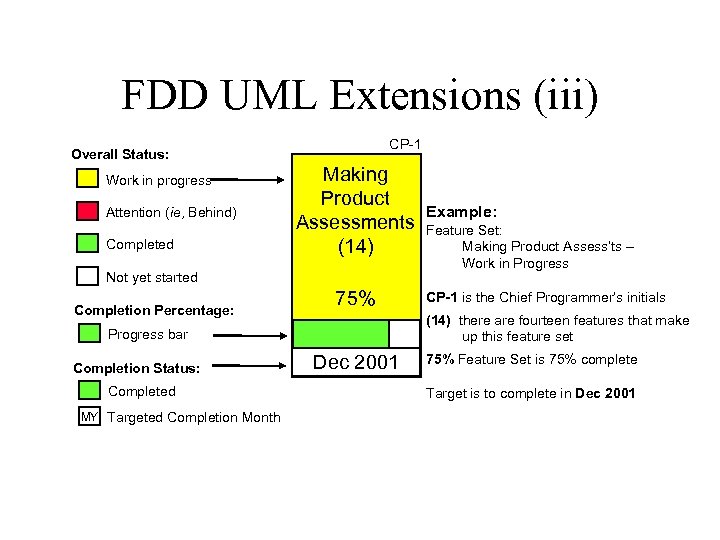 FDD UML Extensions (iii)

Overall Status:

Work in progress

Attention (ie, Behind)

Completed

Not yet started

Completion Percentage:

Progress bar

Completion Status:

Completed

MY Targeted Completion Month

CP-1

Making Product Assessments (14)

75%

Dec 2001

Example:
Feature Set:
Making Product Assess'ts – Work in Progress

CP-1 is the Chief Programmer's initials

(14) there are fourteen features that make up this feature set

75% Feature Set is 75% complete

Target is to complete in Dec 2001